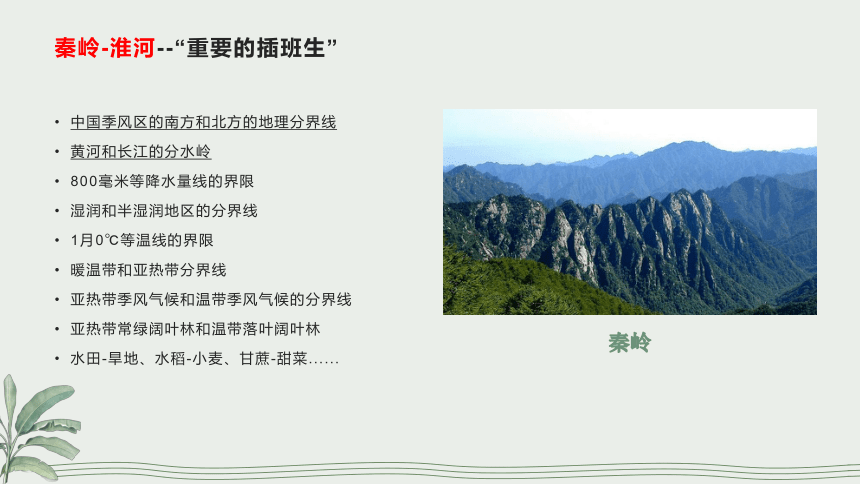 秦岭-淮河--“重要的插班生”

• 中国季风区的南方和北方的地理分界线
• 黄河和长江的分水岭
• 800毫米等降水量线的界限
• 湿润和半湿润地区的分界线
• 1月0℃等温线的界限
• 暖温带和亚热带分界线
• 亚热带季风气候和温带季风气候的分界线
• 亚热带常绿阔叶林和温带落叶阔叶林
• 水田-旱地、水稻-小麦、甘蔗-甜菜……

秦岭